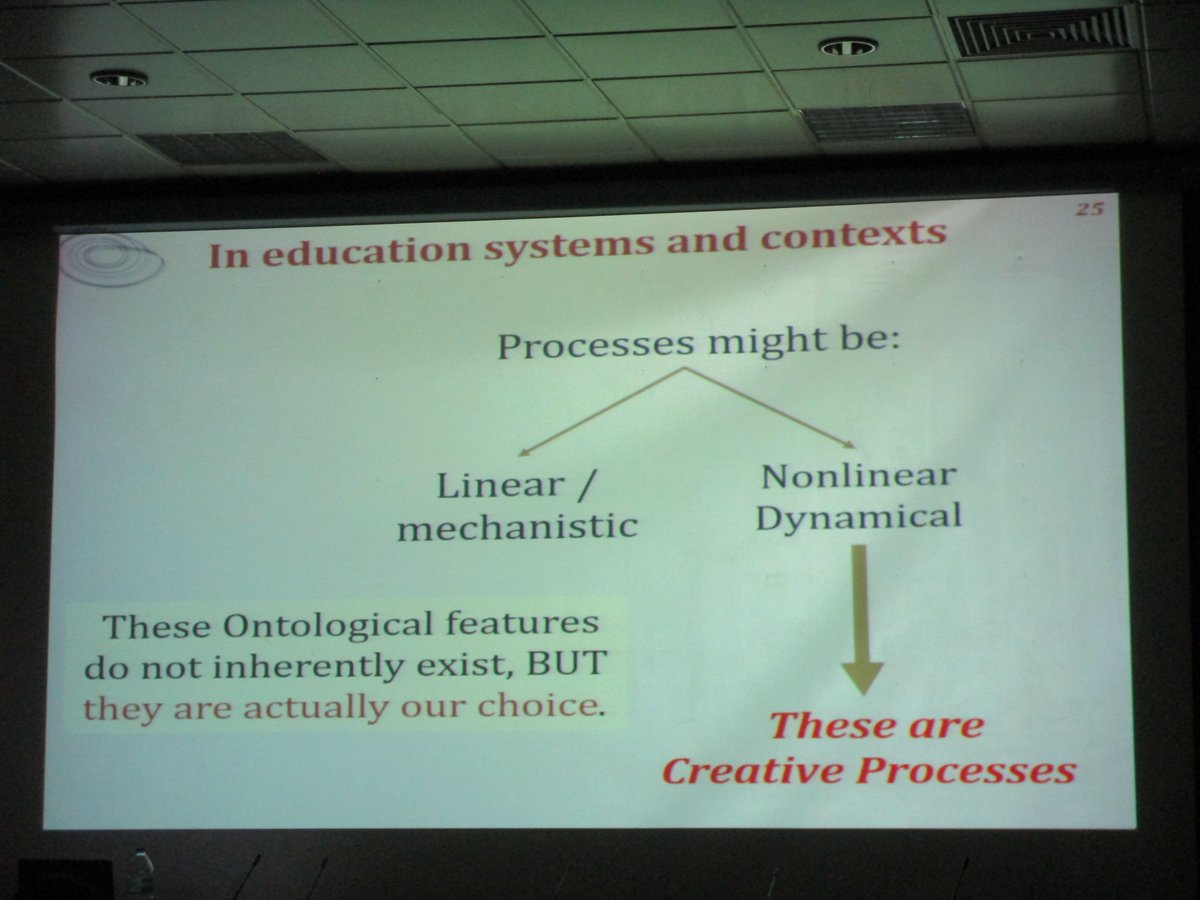 25

In education systems and contexts

Processes might be:

Linear / mechanistic

Nonlinear Dynamical

These Ontological features do not inherently exist, BUT they are actually our choice.

These are Creative Processes